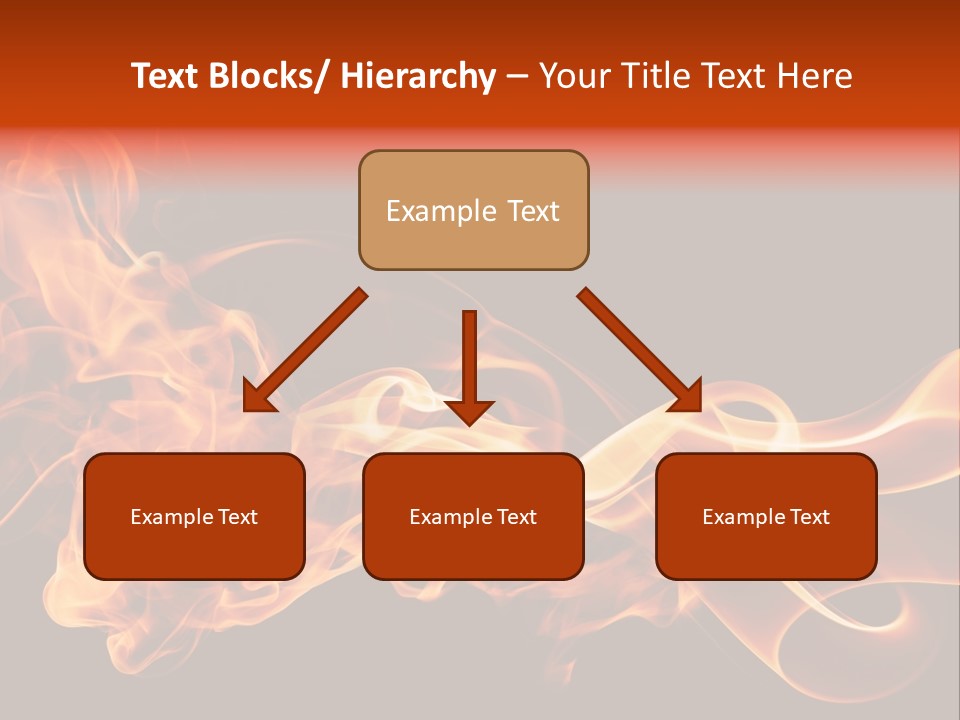 Text Blocks/ Hierarchy – Your Title Text Here

Example Text

Example Text

Example Text

Example Text